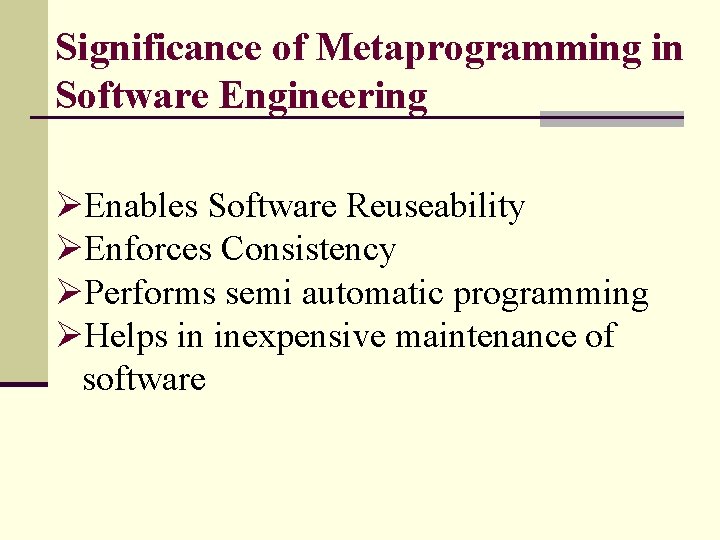 Significance of Metaprogramming in Software Engineering

➢Enables Software Reuseability
➢Enforces Consistency
➢Performs semi automatic programming
➢Helps in inexpensive maintenance of software